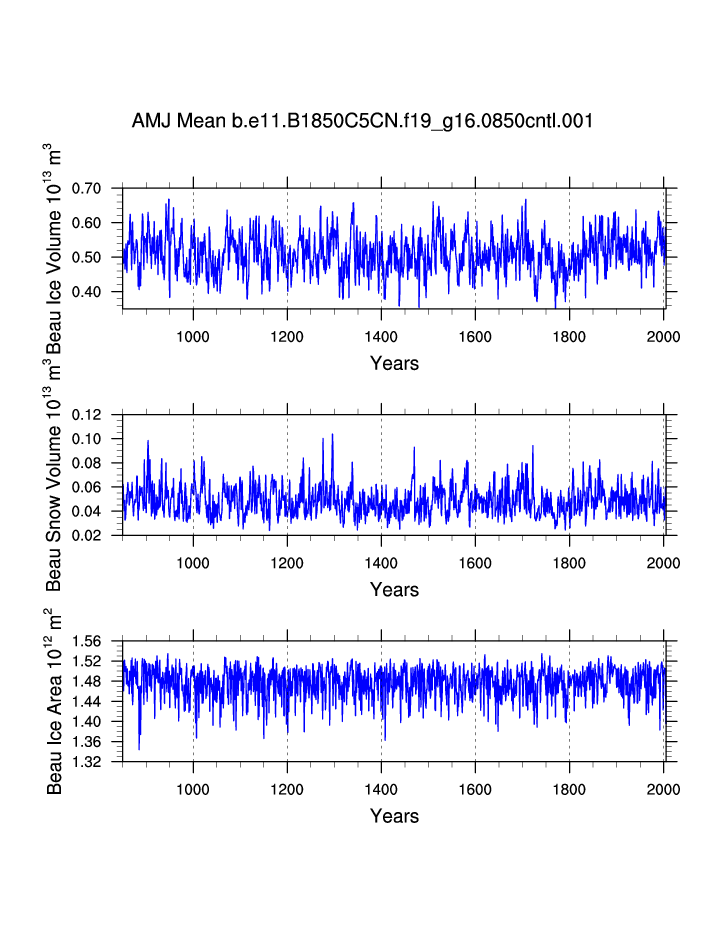 AMJ Mean b.e11.B1850C5CN.f19_g16.0850cntl.001

Beau Ice Volume $10^{13}$ $m^3$

0.70
0.60
0.50
0.40

1000 1200 1400 1600 1800 2000

Years

Beau Snow Volume $10^{13}$ $m^3$

0.12
0.10
0.08
0.06
0.04
0.02

1000 1200 1400 1600 1800 2000

Years

Beau Ice Area $10^{12}$ $m^2$

1.56
1.52
1.48
1.44
1.40
1.36
1.32

1000 1200 1400 1600 1800 2000

Years